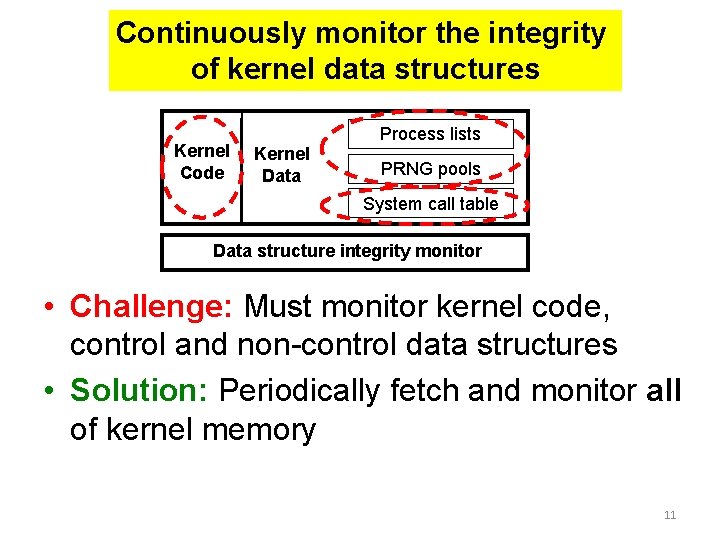 Continuously monitor the integrity of kernel data structures

Kernel Code

Kernel Data

Process lists

PRNG pools

System call table

Data structure integrity monitor

• Challenge: Must monitor kernel code, control and non-control data structures

• Solution: Periodically fetch and monitor all of kernel memory

11